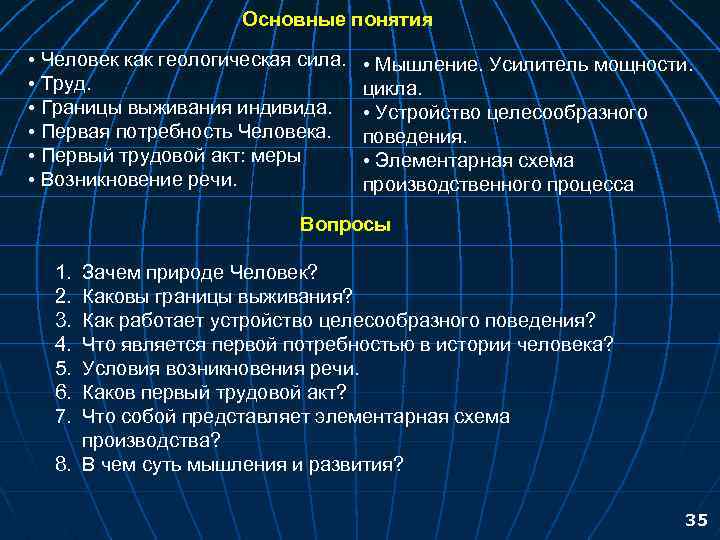 Основные понятия

• Человек как геологическая сила.
• Труд.
• Границы выживания индивида.
• Первая потребность Человека.
• Первый трудовой акт: меры
• Возникновение речи.

• Мышление. Усилитель мощности. цикла.
• Устройство целесообразного поведения.
• Элементарная схема производственного процесса

Вопросы

1. Зачем природе Человек?
2. Каковы границы выживания?
3. Как работает устройство целесообразного поведения?
4. Что является первой потребностью в истории человека?
5. Условия возникновения речи.
6. Каков первый трудовой акт?
7. Что собой представляет элементарная схема производства?
8. В чем суть мышления и развития?

35